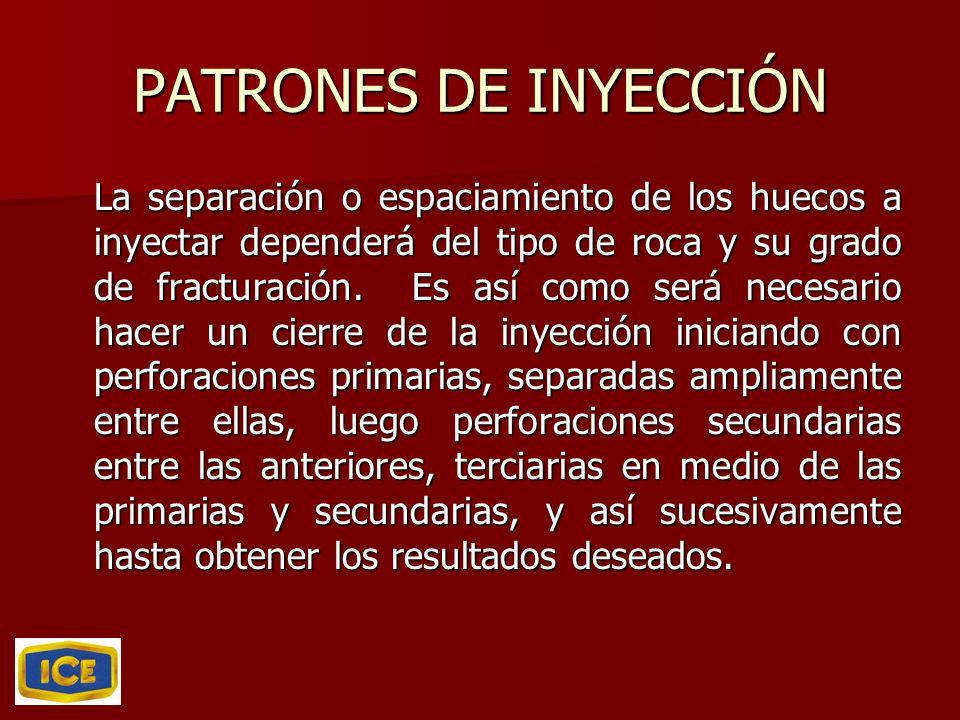 PATRONES DE INYECCIÓN

La separación o espaciamiento de los huecos a inyectar dependerá del tipo de roca y su grado de fracturación. Es así como será necesario hacer un cierre de la inyección iniciando con perforaciones primarias, separadas ampliamente entre ellas, luego perforaciones secundarias entre las anteriores, terciarias en medio de las primarias y secundarias, y así sucesivamente hasta obtener los resultados deseados.

ICE